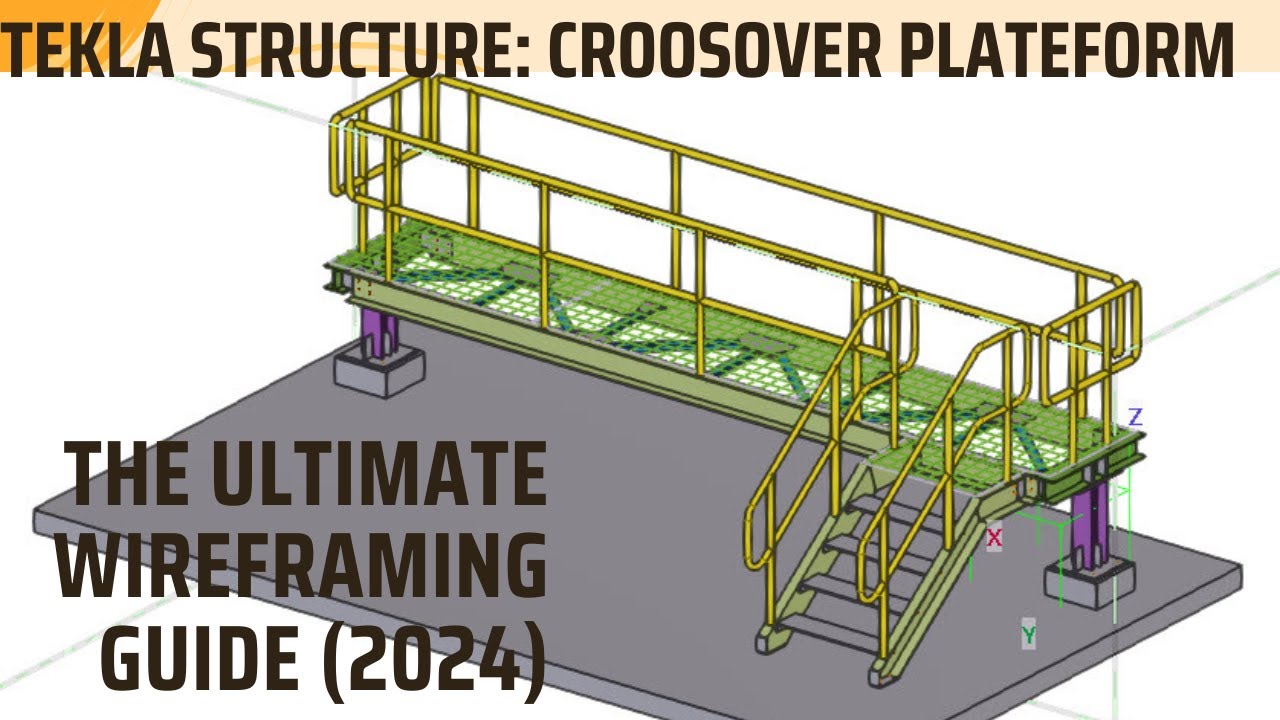 TEKLA STRUCTURE: CROOSOVER PLATEFORM

THE ULTIMATE WIREFRAMING GUIDE (2024)

Z
X
Y